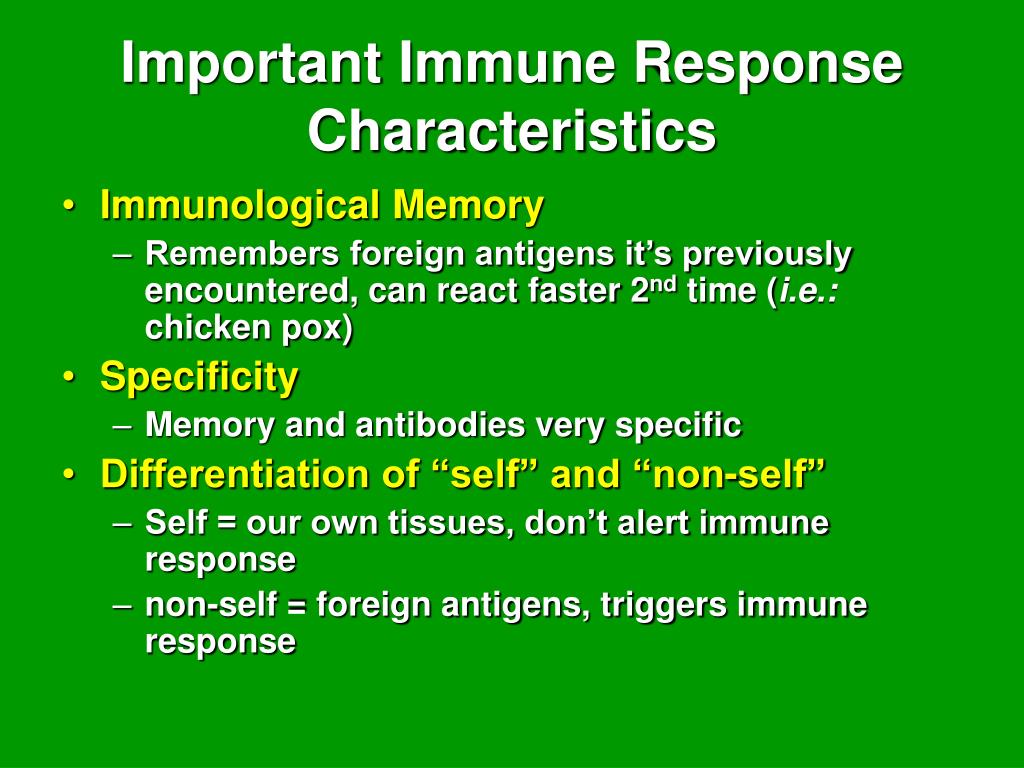 Important Immune Response Characteristics

• Immunological Memory
  – Remembers foreign antigens it’s previously encountered, can react faster 2$^{nd}$ time (i.e.: chicken pox)
• Specificity
  – Memory and antibodies very specific
• Differentiation of “self” and “non-self”
  – Self = our own tissues, don’t alert immune response
  – non-self = foreign antigens, triggers immune response